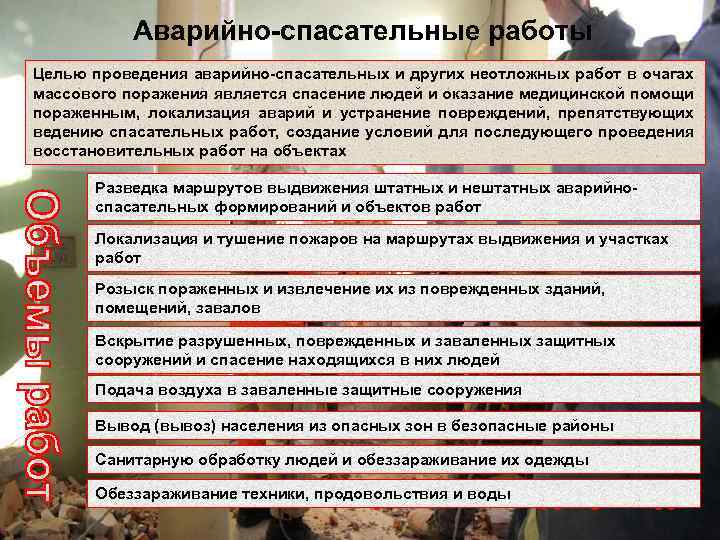 Аварийно-спасательные работы

Целью проведения аварийно-спасательных и других неотложных работ в очагах массового поражения является спасение людей и оказание медицинской помощи пораженным, локализация аварий и устранение повреждений, препятствующих ведению спасательных работ, создание условий для последующего проведения восстановительных работ на объектах

Объемы работ

Разведка маршрутов выдвижения штатных и нештатных аварийно-спасательных формирований и объектов работ

Локализация и тушение пожаров на маршрутах выдвижения и участках работ

Розыск пораженных и извлечение их из поврежденных зданий, помещений, завалов

Вскрытие разрушенных, поврежденных и заваленных защитных сооружений и спасение находящихся в них людей

Подача воздуха в заваленные защитные сооружения

Вывод (вывоз) населения из опасных зон в безопасные районы

Санитарную обработку людей и обеззараживание их одежды

Обеззараживание техники, продовольствия и воды